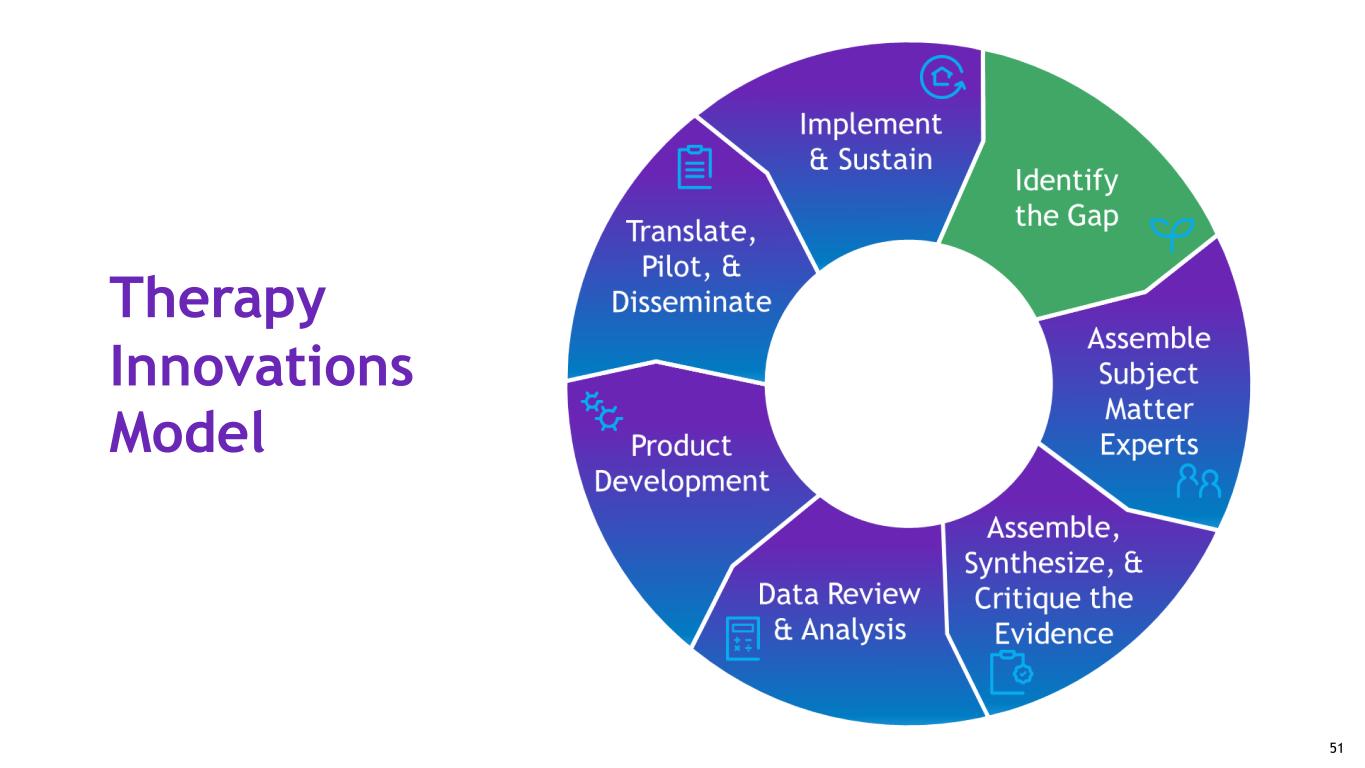 Therapy Innovations Model

Identify the Gap

Assemble Subject Matter Experts

Assemble, Synthesize, & Critique the Evidence

Data Review & Analysis

Product Development

Translate, Pilot, & Disseminate

Implement & Sustain

51